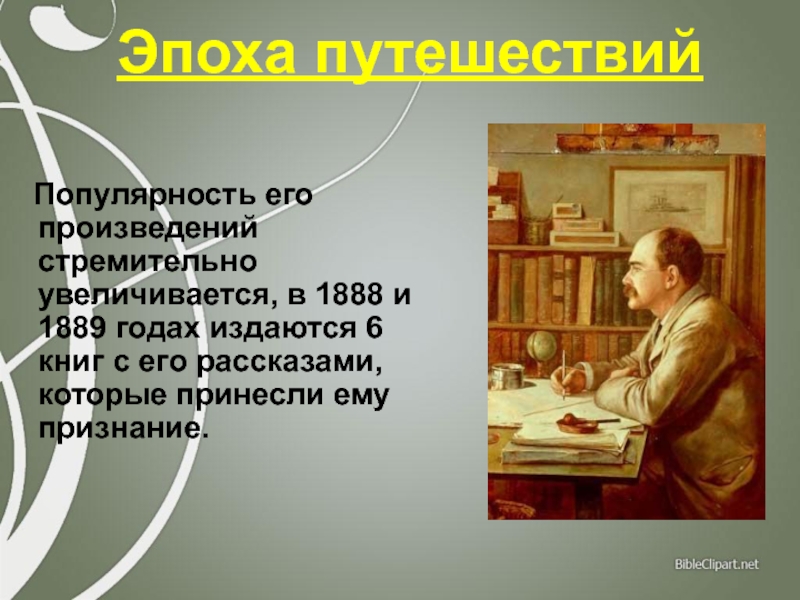 Эпоха путешествий

Популярность его произведений стремительно увеличивается, в 1888 и 1889 годах издаются 6 книг с его рассказами, которые принесли ему признание.

BibleClipart.net